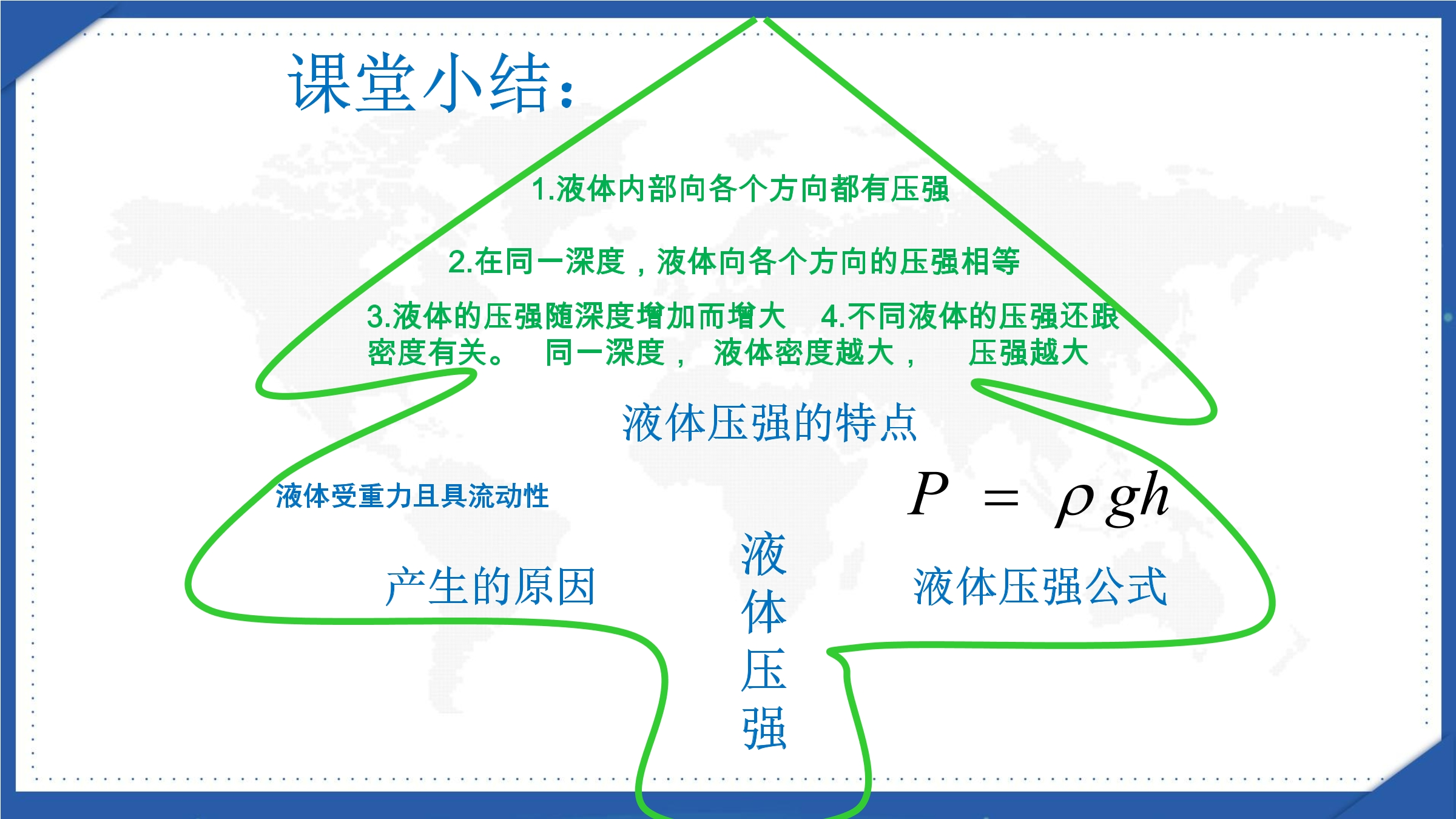 课堂小结：

1.液体内部向各个方向都有压强

2.在同一深度，液体向各个方向的压强相等

3.液体的压强随深度增加而增大 4.不同液体的压强还跟密度有关。 同一深度， 液体密度越大， 压强越大

液体压强的特点

液体受重力且具流动性

$P = \rho gh$

产生的原因

液体压强

液体压强公式